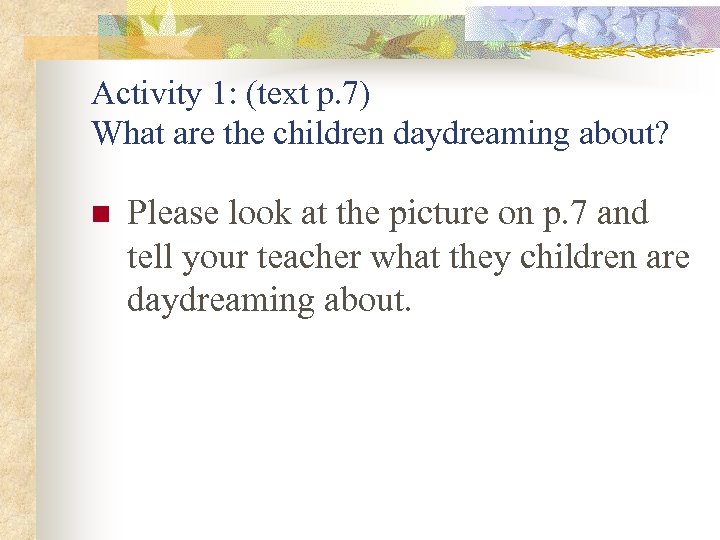 Activity 1: (text p.7)
What are the children daydreaming about?

Please look at the picture on p.7 and tell your teacher what they children are daydreaming about.